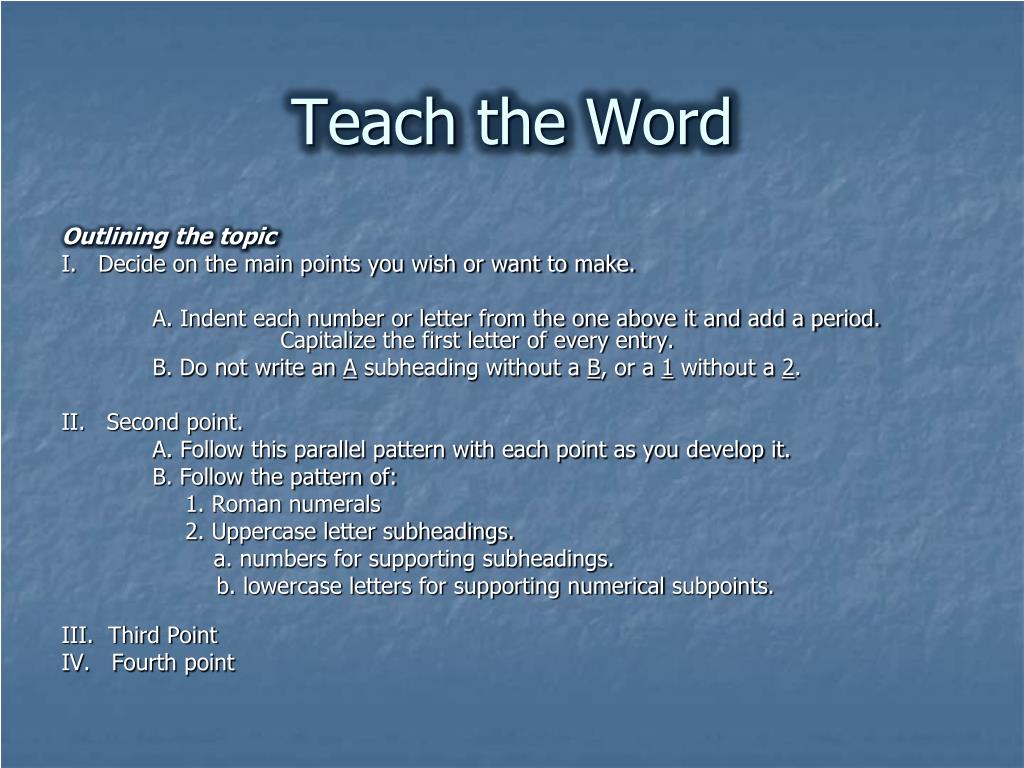 Teach the Word

Outlining the topic
I. Decide on the main points you wish or want to make.

A. Indent each number or letter from the one above it and add a period. Capitalize the first letter of every entry.
B. Do not write an A subheading without a B, or a 1 without a 2.

II. Second point.
A. Follow this parallel pattern with each point as you develop it.
B. Follow the pattern of:
1. Roman numerals
2. Uppercase letter subheadings.
a. numbers for supporting subheadings.
b. lowercase letters for supporting numerical subpoints.

III. Third Point
IV. Fourth point